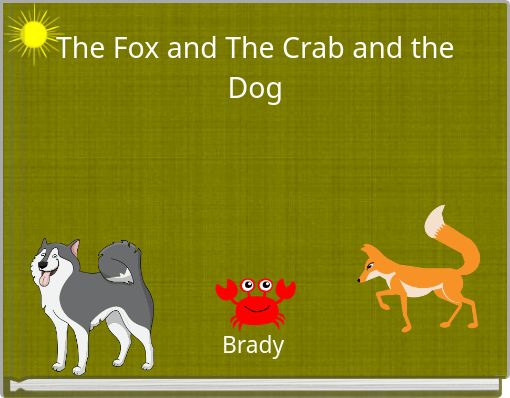 The Fox and The Crab and the Dog

Brady